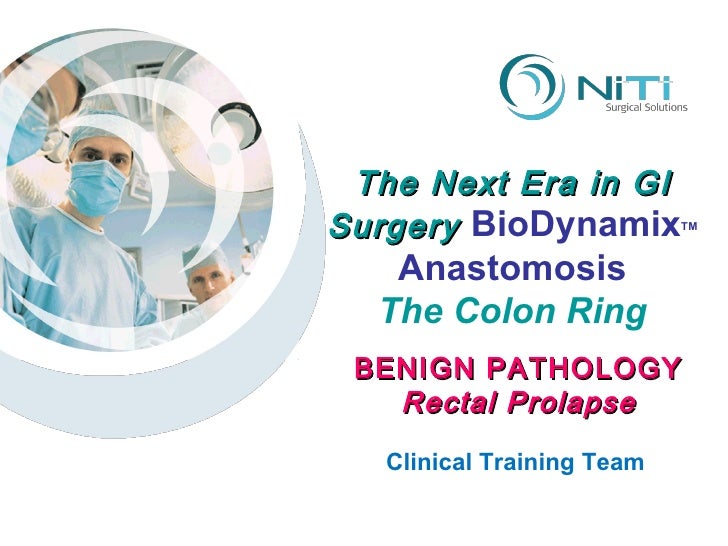 NiTi
Surgical Solutions

The Next Era in GI Surgery BioDynamix™ Anastomosis
The Colon Ring

BENIGN PATHOLOGY
Rectal Prolapse

Clinical Training Team